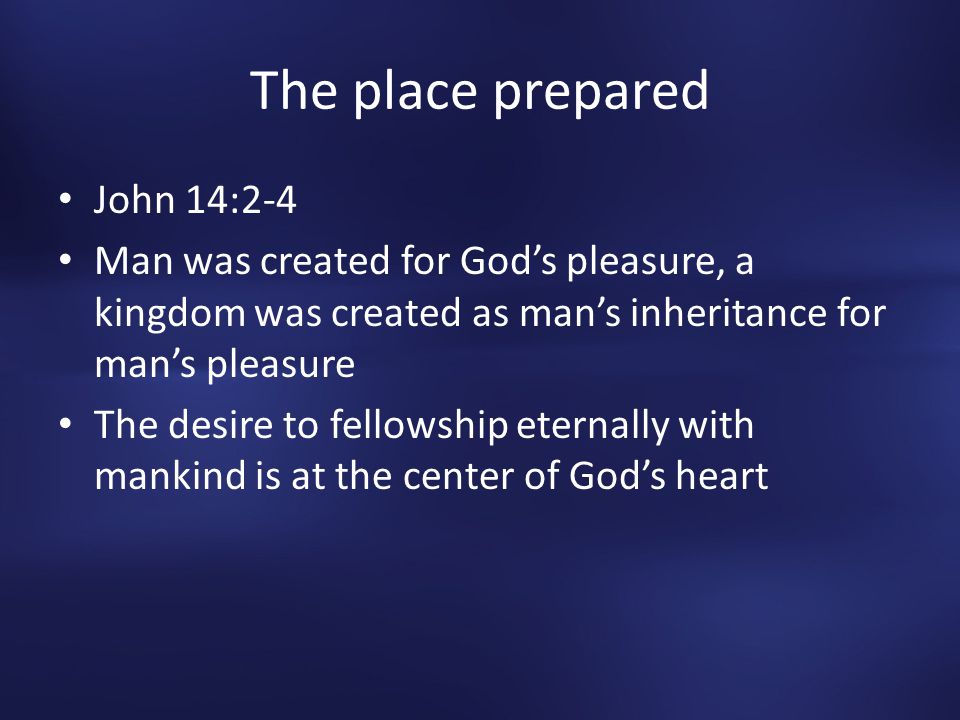 The place prepared

• John 14:2-4
• Man was created for God’s pleasure, a kingdom was created as man’s inheritance for man’s pleasure
• The desire to fellowship eternally with mankind is at the center of God’s heart